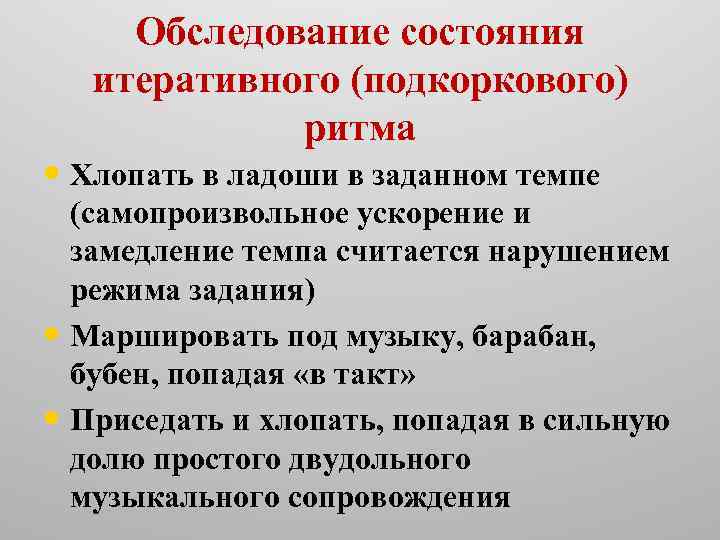 Обследование состояния итеративного (подкоркового) ритма

• Хлопать в ладоши в заданном темпе (самопроизвольное ускорение и замедление темпа считается нарушением режима задания)
• Маршировать под музыку, барабан, бубен, попадая «в такт»
• Приседать и хлопать, попадая в сильную долю простого двудольного музыкального сопровождения